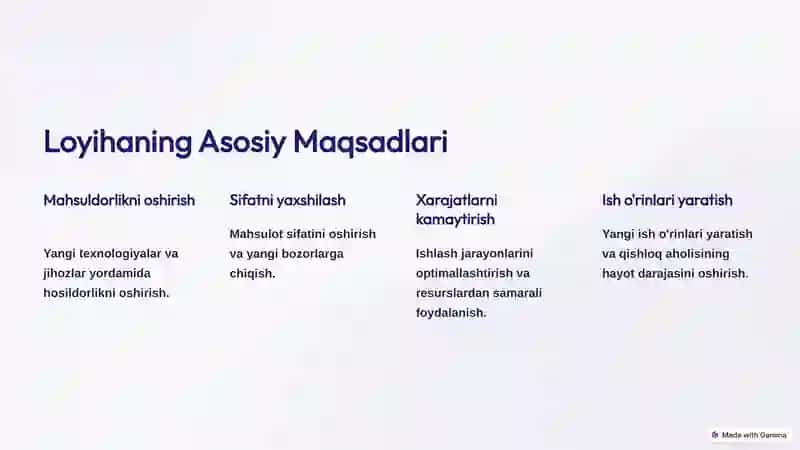 Loyihaning Asosiy Maqsadlari

Mahsuldorlikni oshirish

Yangi texnologiyalar va jihozlar yordamida hosildorlikni oshirish.

Sifatni yaxshilash

Mahsulot sifatini oshirish va yangi bozorlarga chiqish.

Xarajatlarni kamaytirish

Ishlash jarayonlarini optimallashtirish va resurslardan samarali foydalanish.

Ish o'rinlari yaratish

Yangi ish o'rinlari yaratish va qishloq aholisining hayot darajasini oshirish.

Made with Gamma